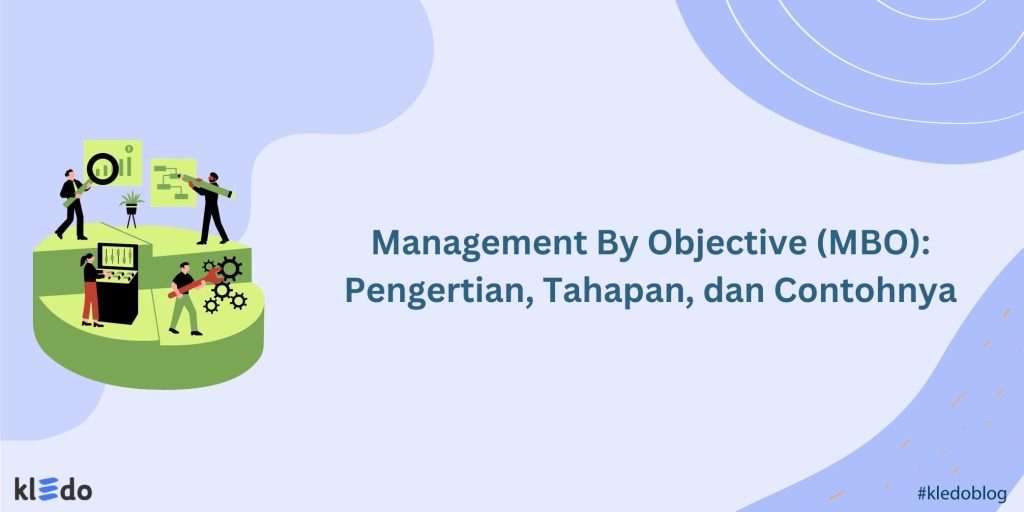 Management By Objective (MBO): Pengertian, Tahapan, dan Contohnya

kledo

#kledoblog